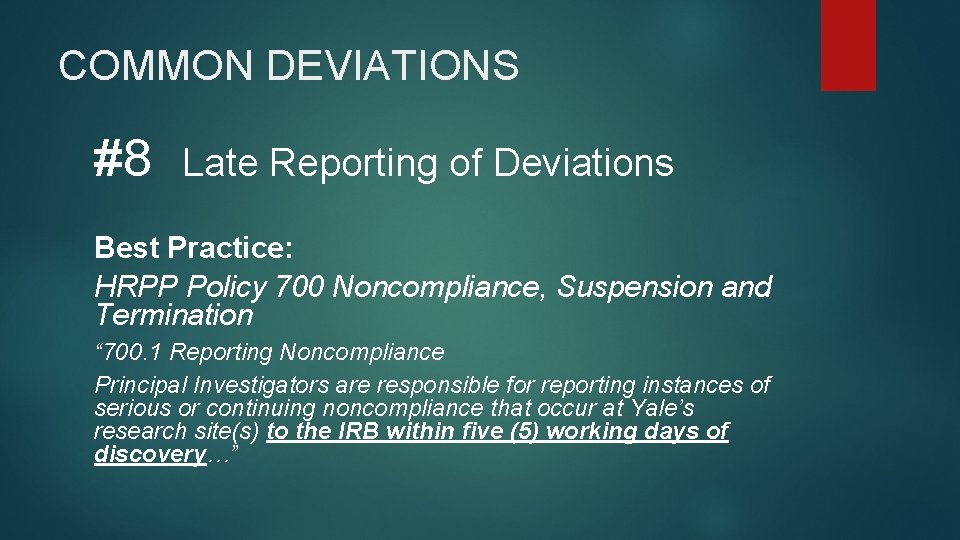 COMMON DEVIATIONS

#8 Late Reporting of Deviations

Best Practice:

HRPP Policy 700 Noncompliance, Suspension and Termination

“700.1 Reporting Noncompliance

Principal Investigators are responsible for reporting instances of serious or continuing noncompliance that occur at Yale’s research site(s) to the IRB within five (5) working days of discovery…”